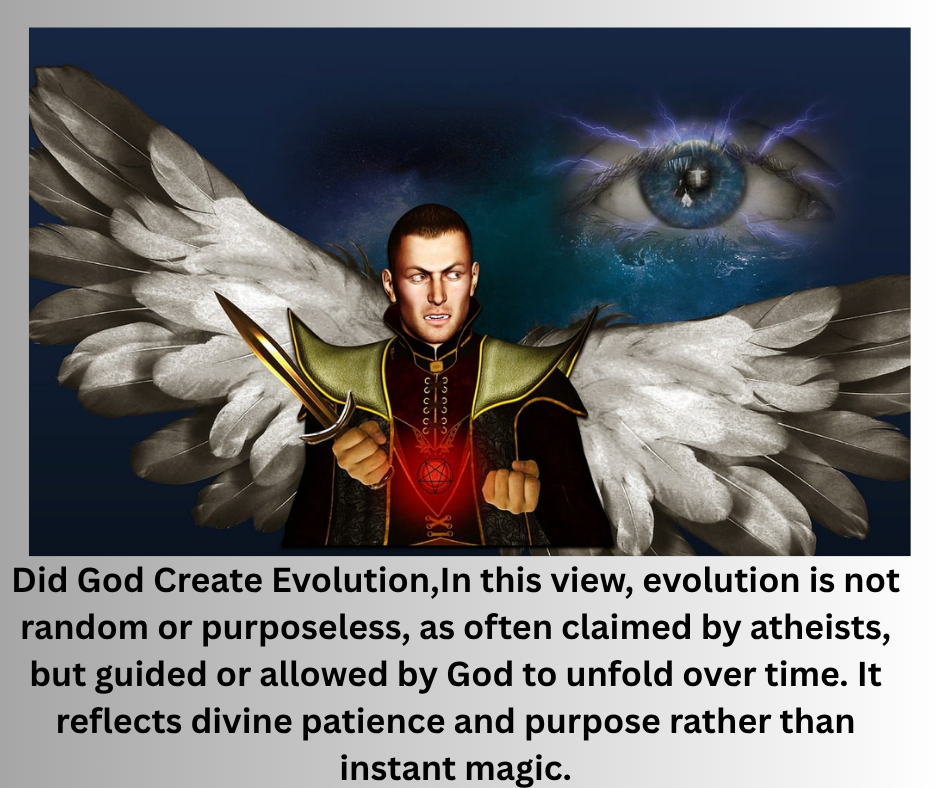 Did God Create Evolution,In this view, evolution is not random or purposeless, as often claimed by atheists, but guided or allowed by God to unfold over time. It reflects divine patience and purpose rather than instant magic.